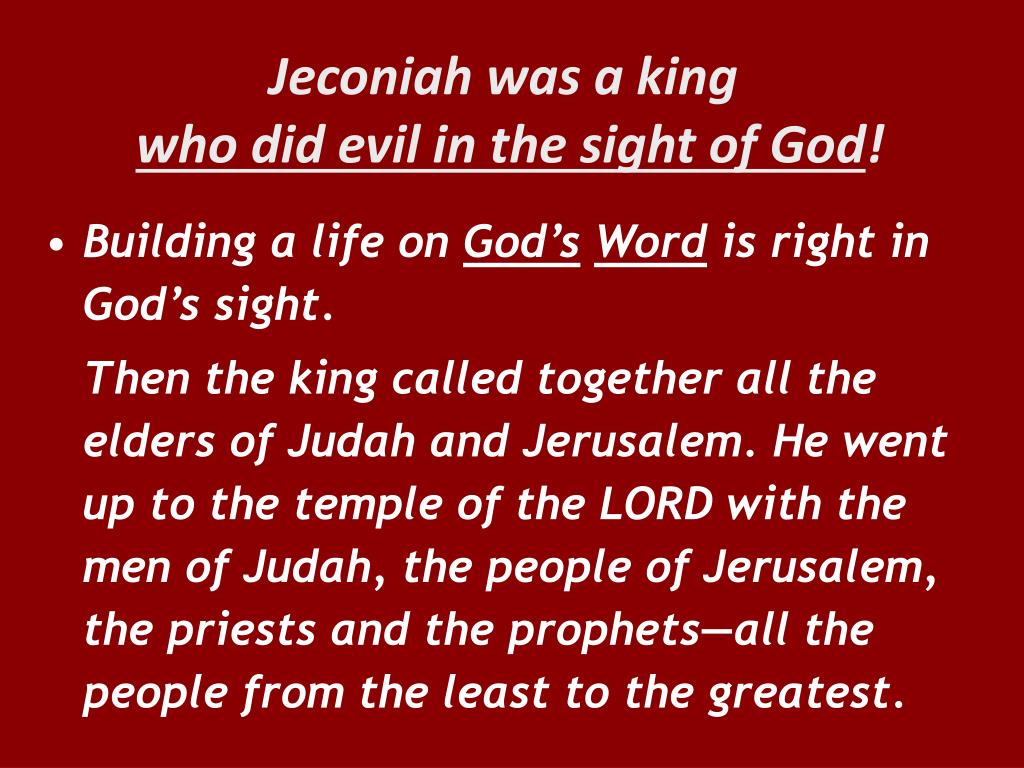 Jeconiah was a king
who did evil in the sight of God!

• Building a life on God's Word is right in God's sight.

Then the king called together all the elders of Judah and Jerusalem. He went up to the temple of the LORD with the men of Judah, the people of Jerusalem, the priests and the prophets—all the people from the least to the greatest.